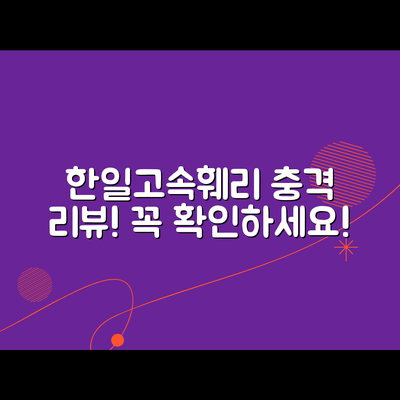 한일고속훼리 충격 리뷰! 꼭 확인하세요!